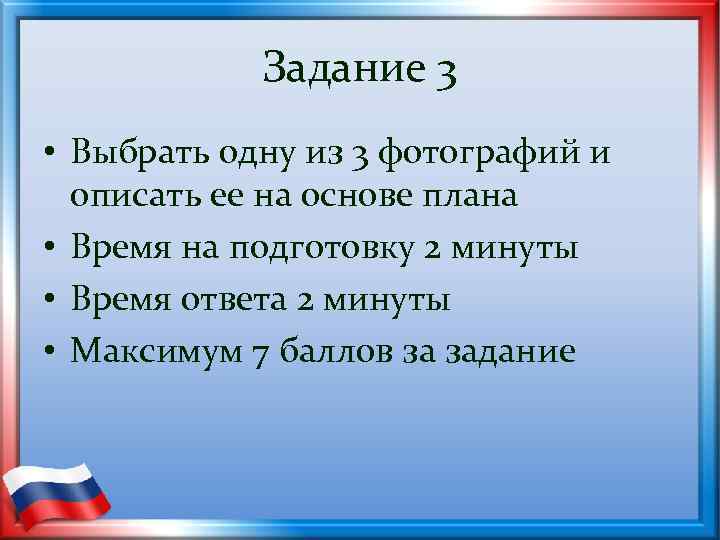 Задание 3

• Выбрать одну из 3 фотографий и описать ее на основе плана
• Время на подготовку 2 минуты
• Время ответа 2 минуты
• Максимум 7 баллов за задание